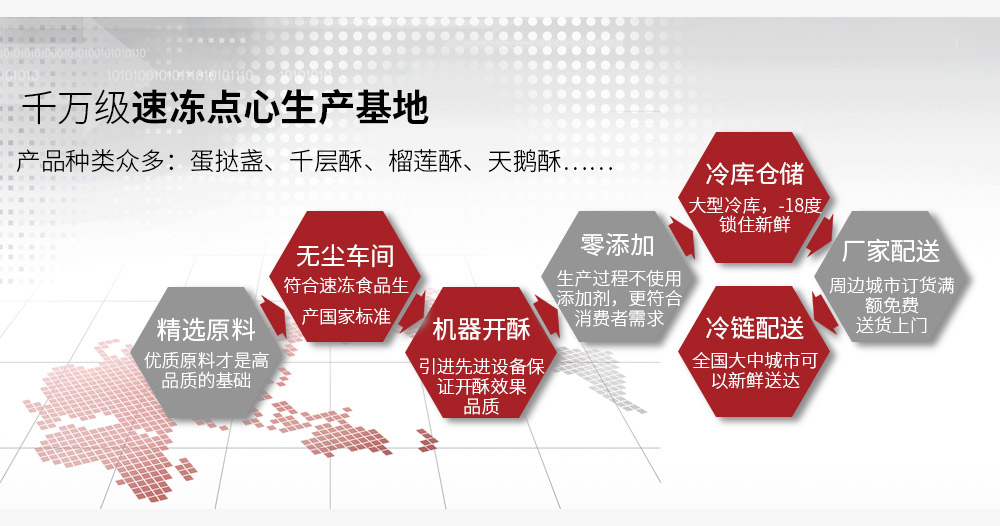 千万级速冻点心生产基地

产品种类众多：蛋挞盏、千层酥、榴莲酥、天鹅酥……

精选原料
优质原料才是高品质的基础

无尘车间
符合速冻食品生产国家标准

机器开酥
引进先进设备保证开酥效果品质

零添加
生产过程不使用添加剂，更符合消费者需求

冷库仓储
大型冷库，-18度锁住新鲜

冷链配送
全国大中城市可以新鲜送达

厂家配送
周边城市订货满额免费送货上门